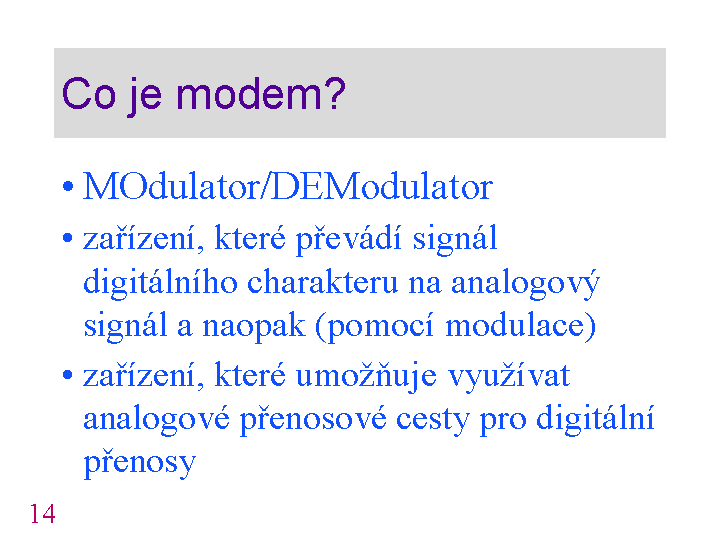 Co je modem?

• MOdulator/DEModulator

• zařízení, které převádí signál digitálního charakteru na analogový signál a naopak (pomocí modulace)

• zařízení, které umožňuje využívat analogové přenosové cesty pro digitální přenosy

14